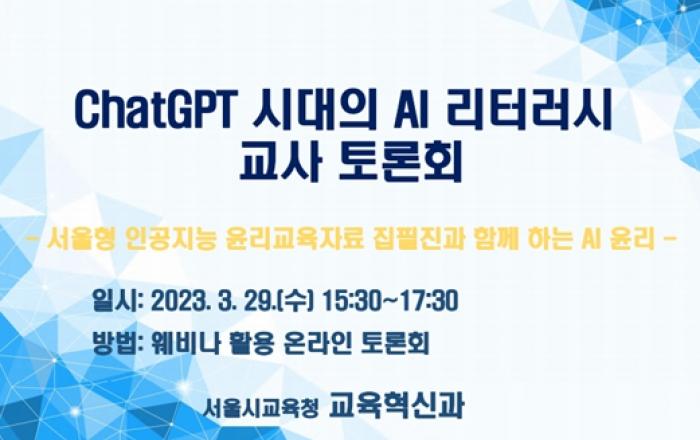 ChatGPT 시대의 AI 리터러시
교사 토론회

- 서울형 인공지능 윤리교육자료 집필진과 함께 하는 AI 윤리 -

일시: 2023. 3. 29.(수) 15:30~17:30

방법: 웨비나 활용 온라인 토론회

서울시교육청 교육혁신과